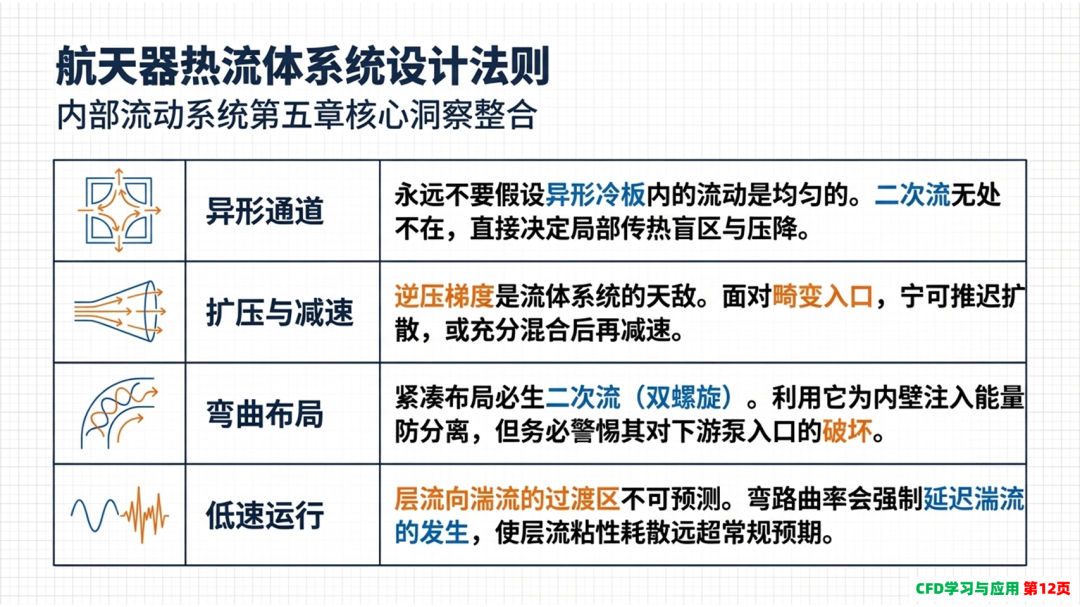 航天器热流体系统设计法则
内部流动系统第五章核心洞察整合

|  |  |  |
|---|---|---|
|  | 异形通道 | 永远不要假设异形冷板内的流动是均匀的。二次流无处不在，直接决定局部传热盲区与压降。 |
|  | 扩压与减速 | 逆压梯度是流体系统的天敌。面对畸变入口，宁可推迟扩散，或充分混合后再减速。 |
|  | 弯曲布局 | 紧凑布局必生二次流（双螺旋）。利用它为内壁注入能量防分离，但务必警惕其对下游泵入口的破坏。 |
|  | 低速运行 | 层流向湍流的过渡区不可预测。弯路曲率会强制延迟湍流的发生，使层流粘性耗散远超常规预期。 |

CFD学习与应用 第12页